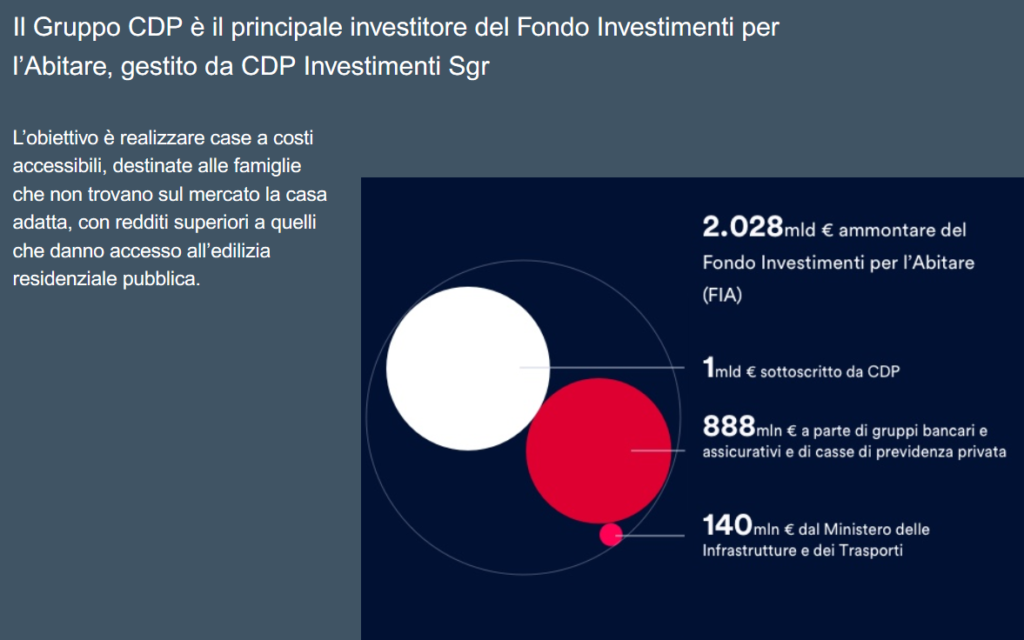 Il Gruppo CDP è il principale investitore del Fondo Investimenti per l'Abitare, gestito da CDP Investimenti Sgr

L'obiettivo è realizzare case a costi accessibili, destinate alle famiglie che non trovano sul mercato la casa adatta, con redditi superiori a quelli che danno accesso all'edilizia residenziale pubblica.

2.028mld € ammontare del Fondo Investimenti per l'Abitare (FIA)

1mld € sottoscritto da CDP

888mln € a parte di gruppi bancari e assicurativi e di casse di previdenza privata

140mln € dal Ministero delle Infrastrutture e dei Trasporti